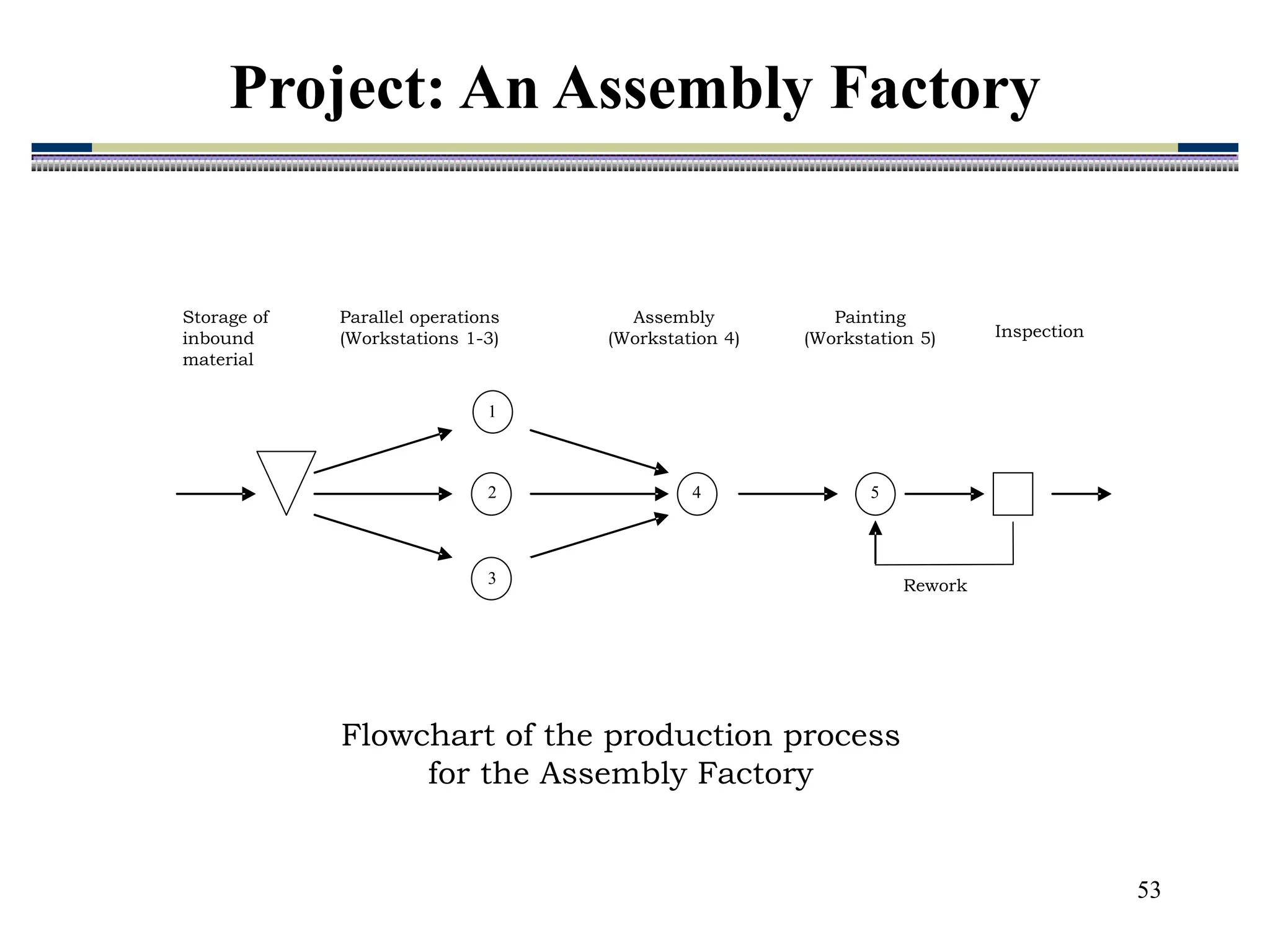 Project: An Assembly Factory

Storage of inbound material

Parallel operations (Workstations 1-3)

Assembly (Workstation 4)

Painting (Workstation 5)

Inspection

1

2

3

4

5

Rework

Flowchart of the production process for the Assembly Factory

53